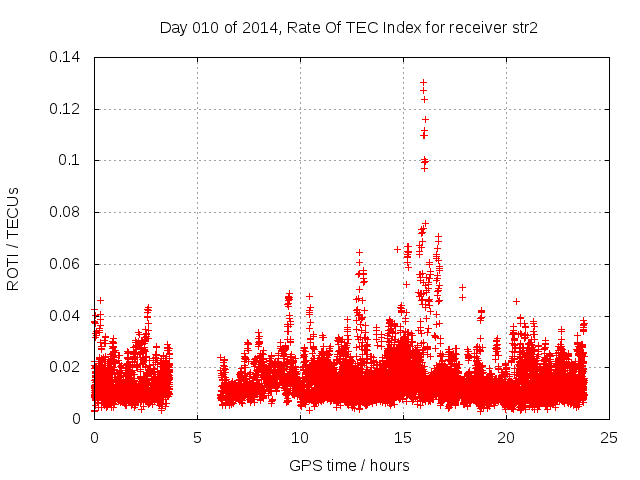 Day 010 of 2014, Rate Of TEC Index for receiver str2

ROTI / TECUs

0.14
0.12
0.1
0.08
0.06
0.04
0.02
0

0
5
10
15
20
25

GPS time / hours